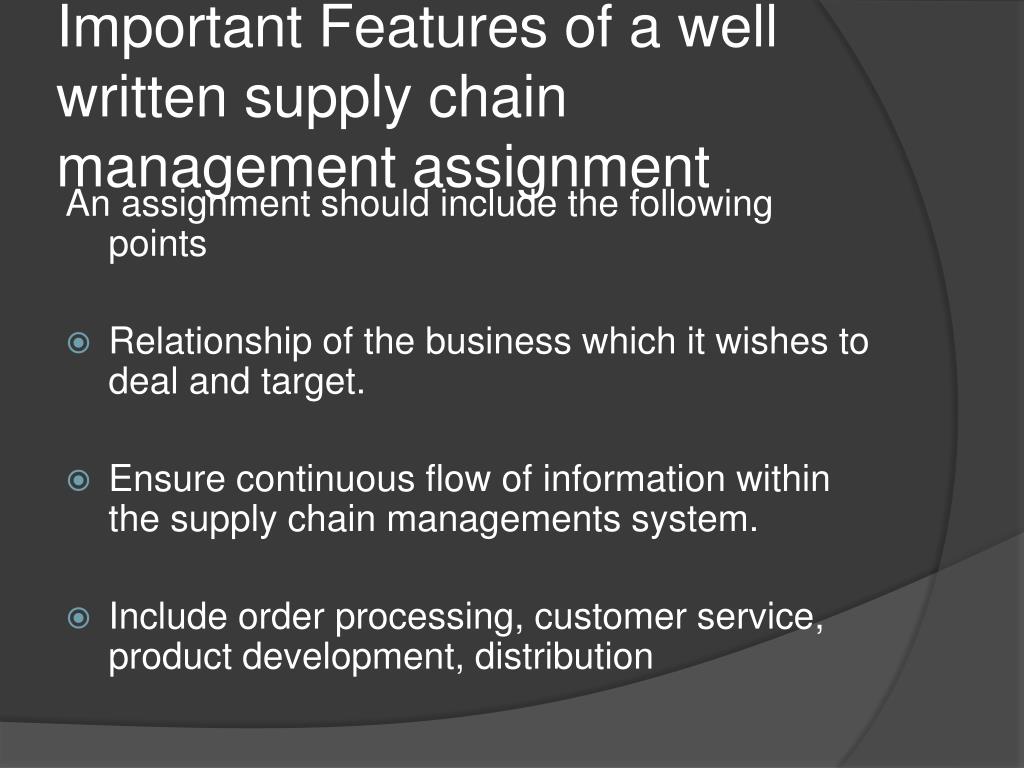 Important Features of a well written supply chain management assignment

An assignment should include the following points

Relationship of the business which it wishes to deal and target.

Ensure continuous flow of information within the supply chain managements system.

Include order processing, customer service, product development, distribution